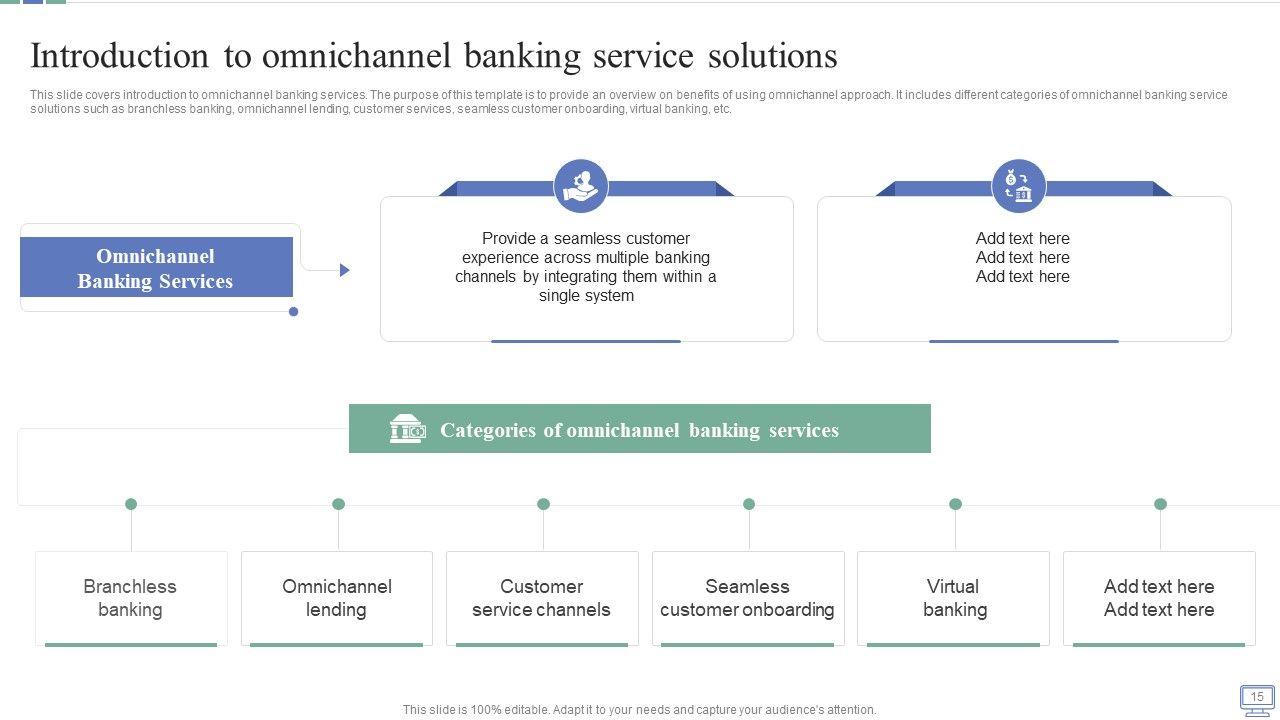 Introduction to omnichannel banking service solutions

This slide covers introduction to omnichannel banking services. The purpose of this template is to provide an overview on benefits of using omnichannel approach. It includes different categories of omnichannel banking service solutions such as branchless banking, omnichannel lending, customer services, seamless customer onboarding, virtual banking, etc.

Omnichannel Banking Services

Provide a seamless customer experience across multiple banking channels by integrating them within a single system

Add text here
Add text here
Add text here

Categories of omnichannel banking services

Branchless banking

Omnichannel lending

Customer service channels

Seamless customer onboarding

Virtual banking

Add text here
Add text here

This slide is 100% editable. Adapt it to your needs and capture your audience's attention.

15